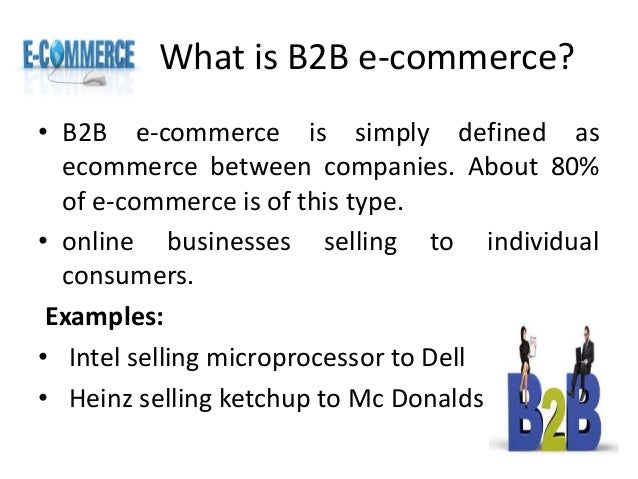 E-COMMERCE

What is B2B e-commerce?

• B2B e-commerce is simply defined as ecommerce between companies. About 80% of e-commerce is of this type.

• online businesses selling to individual consumers.

Examples:

• Intel selling microprocessor to Dell

• Heinz selling ketchup to Mc Donalds

B2B